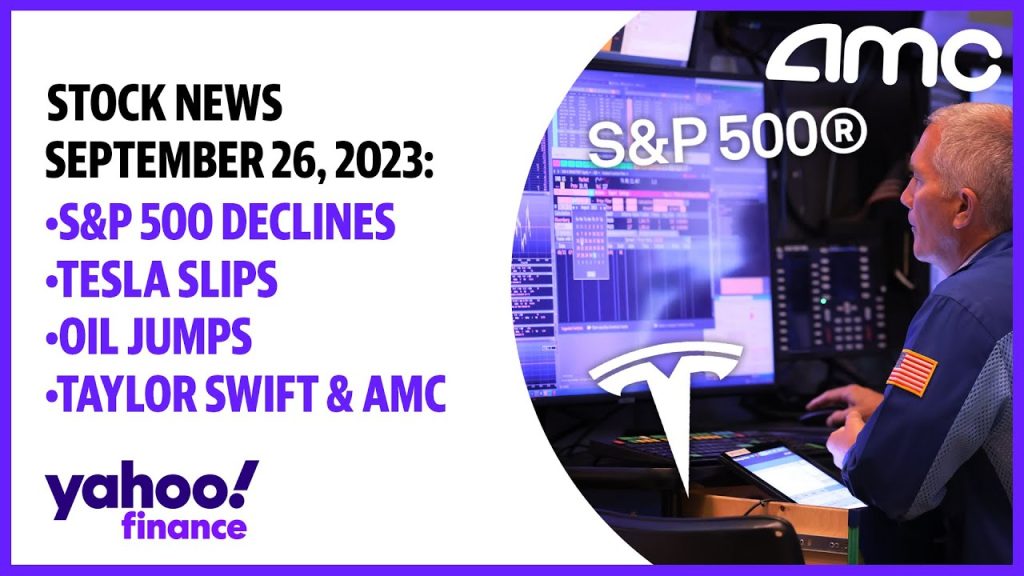 STOCK NEWS
SEPTEMBER 26, 2023:
•S&P 500 DECLINES
•TESLA SLIPS
•OIL JUMPS
•TAYLOR SWIFT & AMC

yahoo!
finance

AMC

S&P 500®